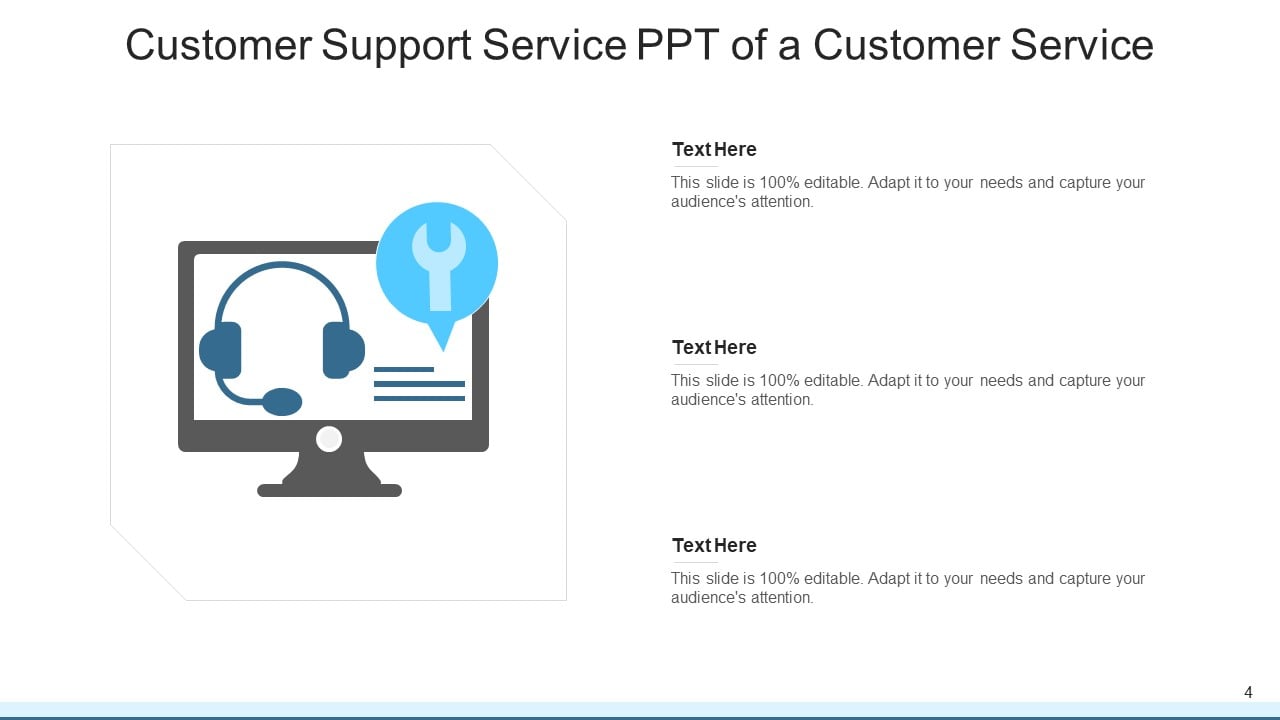 Customer Support Service PPT of a Customer Service

Text Here

This slide is 100% editable. Adapt it to your needs and capture your audience's attention.

Text Here

This slide is 100% editable. Adapt it to your needs and capture your audience's attention.

Text Here

This slide is 100% editable. Adapt it to your needs and capture your audience's attention.

4